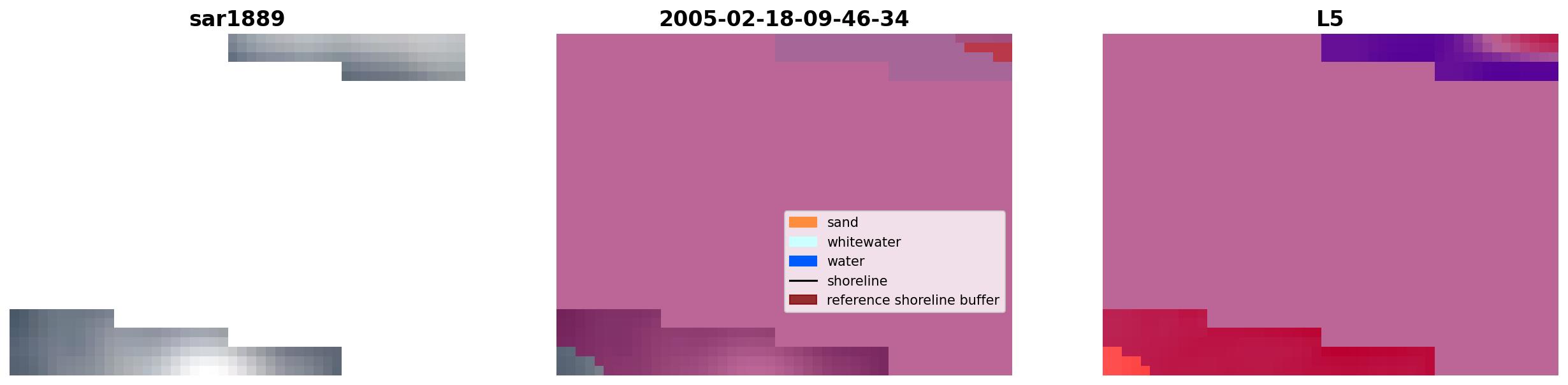 sar1889

2005-02-18-09-46-34

sand
whitewater
water
shoreline
reference shoreline buffer

L5